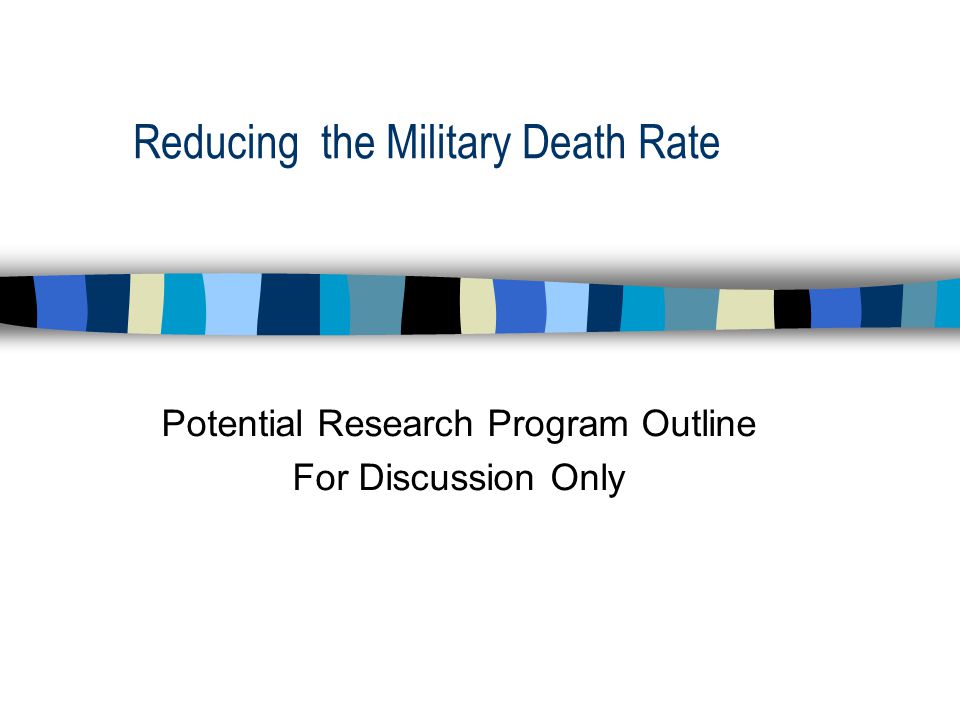 Reducing the Military Death Rate

Potential Research Program Outline
For Discussion Only